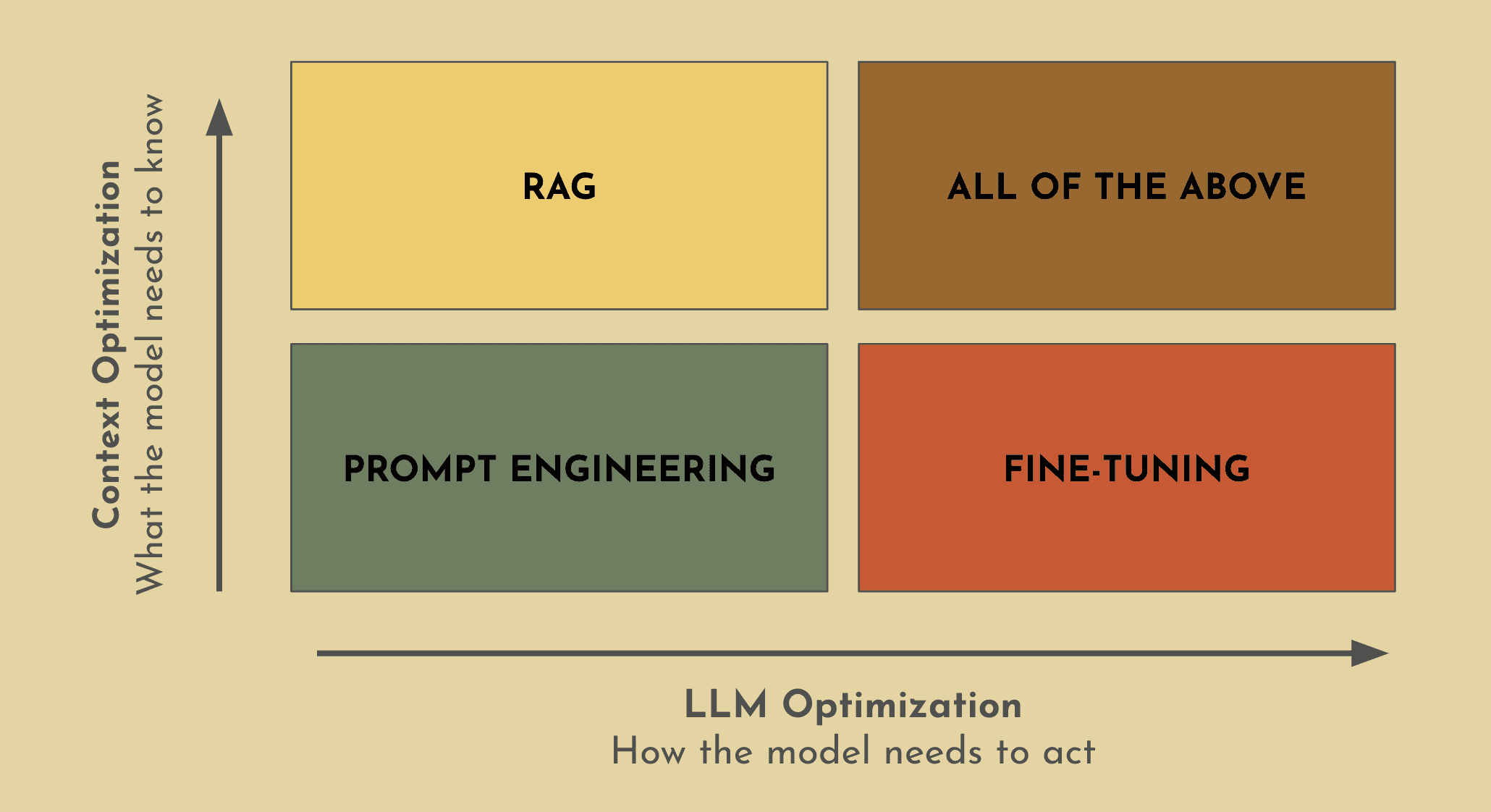 Context Optimization
What the model needs to know

RAG

ALL OF THE ABOVE

PROMPT ENGINEERING

FINE-TUNING

LLM Optimization
How the model needs to act